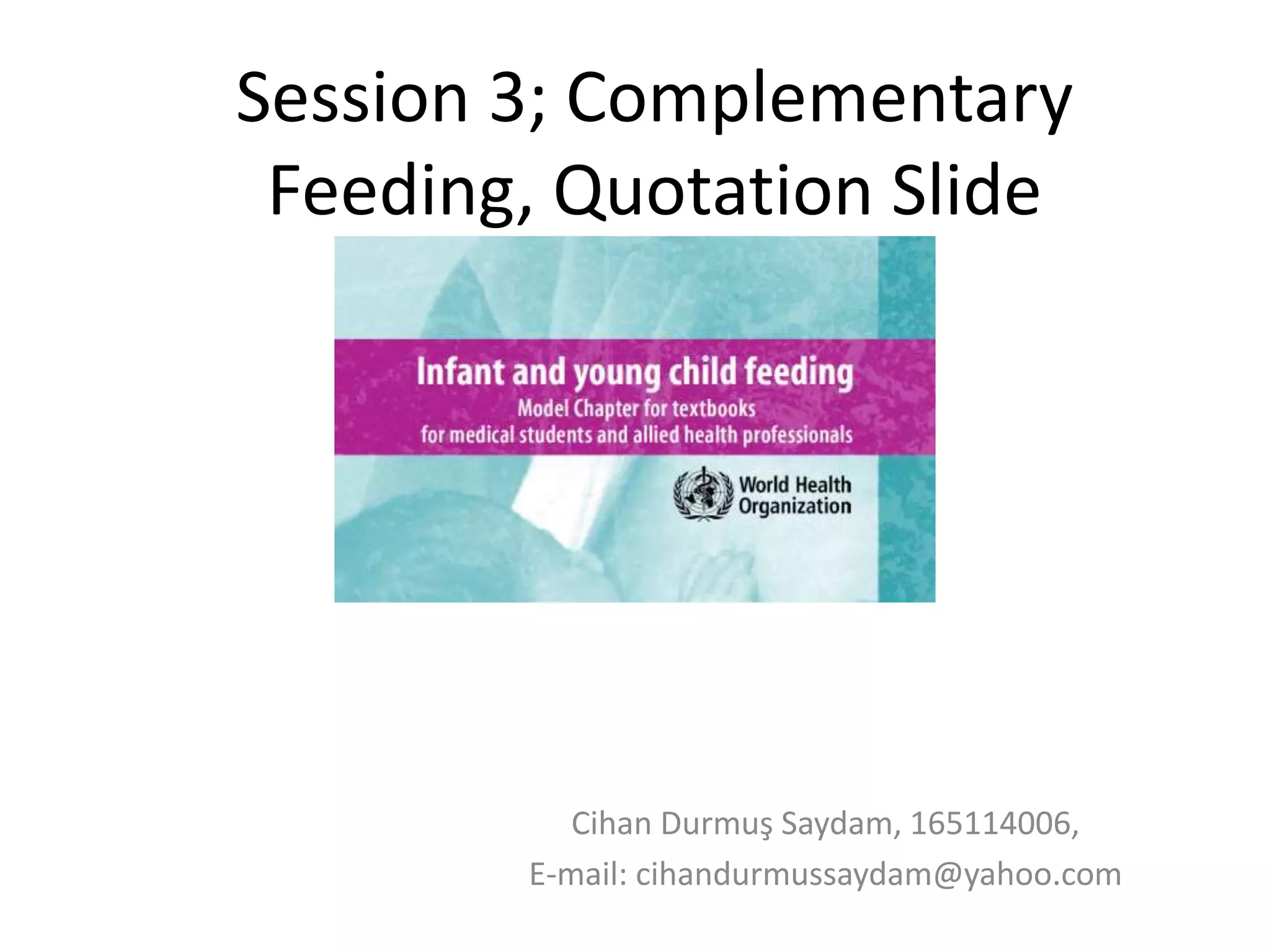 Session 3; Complementary Feeding, Quotation Slide

Infant and young child feeding
Model Chapter for textbooks
for medical students and allied health professionals

World Health Organization

Cihan Durmuş Saydam, 165114006,
E-mail: cihandurmussaydam@yahoo.com